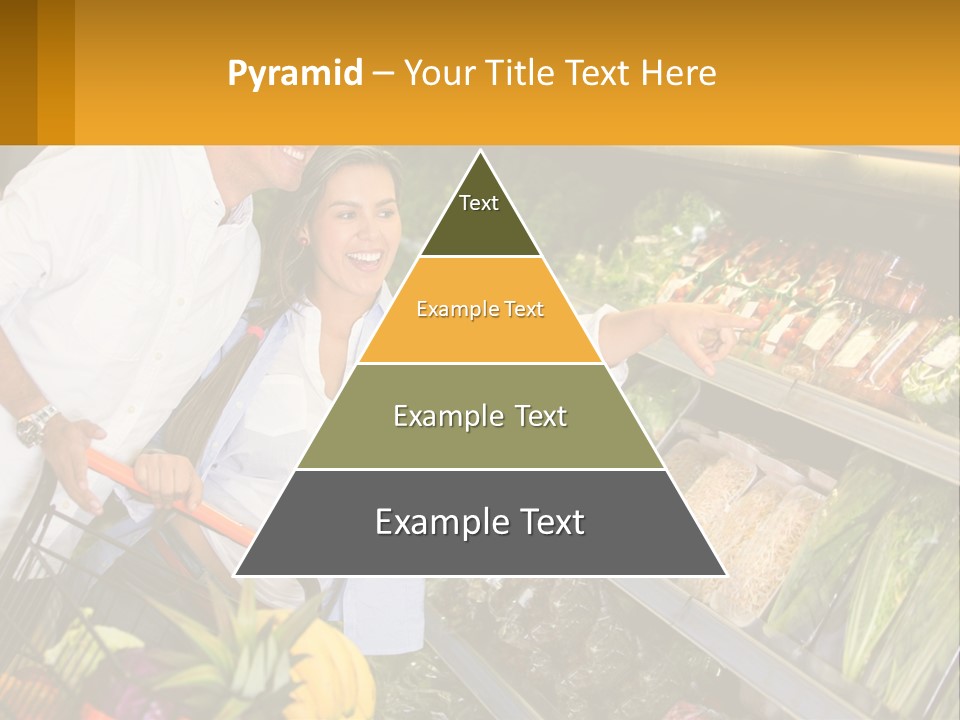 Pyramid – Your Title Text Here

Text

Example Text

Example Text

Example Text